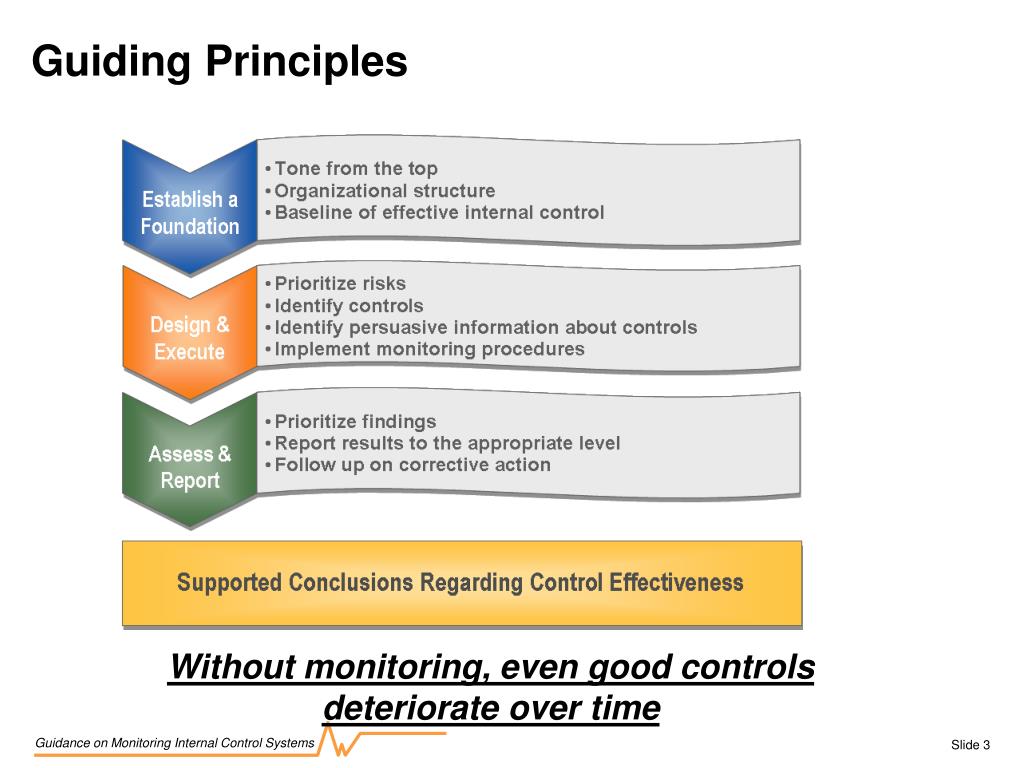 Guiding Principles

Establish a Foundation

• Tone from the top
• Organizational structure
• Baseline of effective internal control

Design & Execute

• Prioritize risks
• Identify controls
• Identify persuasive information about controls
• Implement monitoring procedures

Assess & Report

• Prioritize findings
• Report results to the appropriate level
• Follow up on corrective action

Supported Conclusions Regarding Control Effectiveness

Without monitoring, even good controls deteriorate over time

Guidance on Monitoring Internal Control Systems

Slide 3